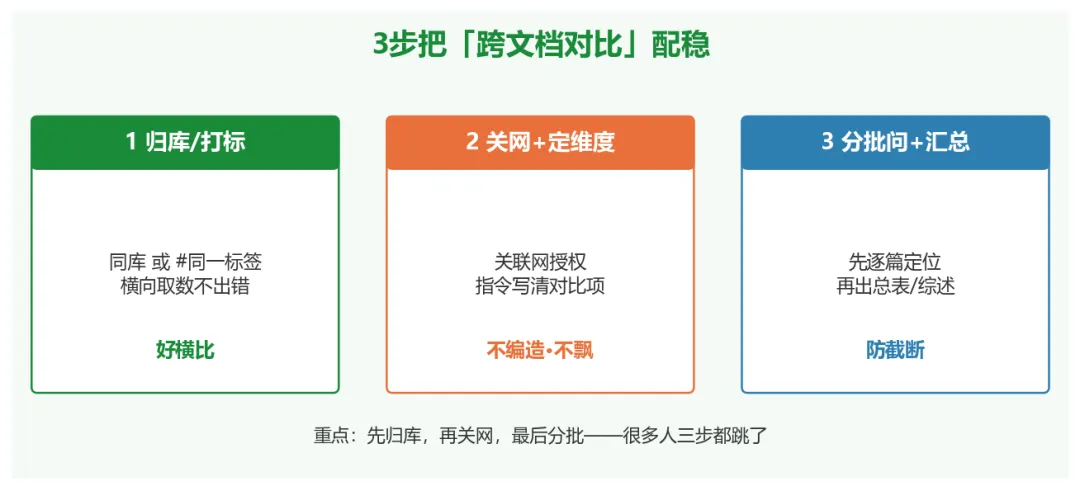 3步把「跨文档对比」配稳

1 归库/打标

同库 或 #同一标签
横向取数不出错

好横比

2 关网+定维度

关联网授权
指令写清对比项

不编造·不飘

3 分批问+汇总

先逐篇定位
再出总表/综述

防截断

重点：先归库，再关网，最后分批——很多人三步都跳了